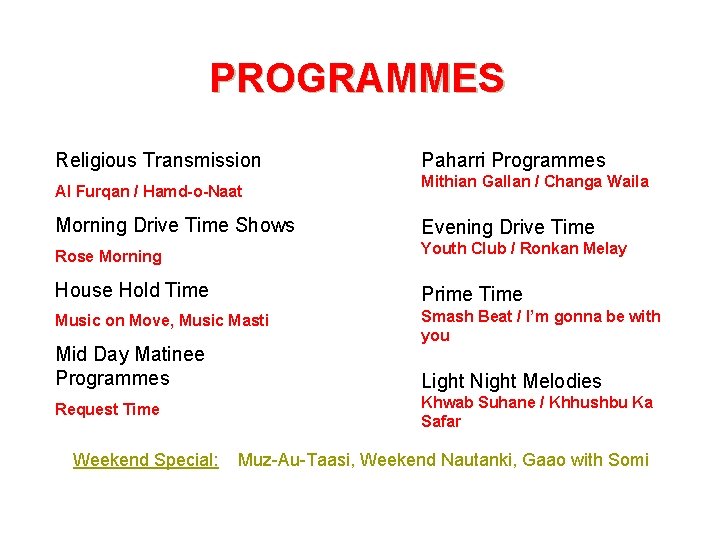 PROGRAMMES

Religious Transmission

Al Furqan / Hamd-o-Naat

Morning Drive Time Shows

Rose Morning

House Hold Time

Music on Move, Music Masti

Mid Day Matinee Programmes

Request Time

Paharri Programmes

Mithian Gallan / Changa Waila

Evening Drive Time

Youth Club / Ronkan Melay

Prime Time

Smash Beat / I'm gonna be with you

Light Night Melodies

Khwab Suhane / Khhushbu Ka Safar

Weekend Special: Muz-Au-Taasi, Weekend Nautanki, Gaao with Somi